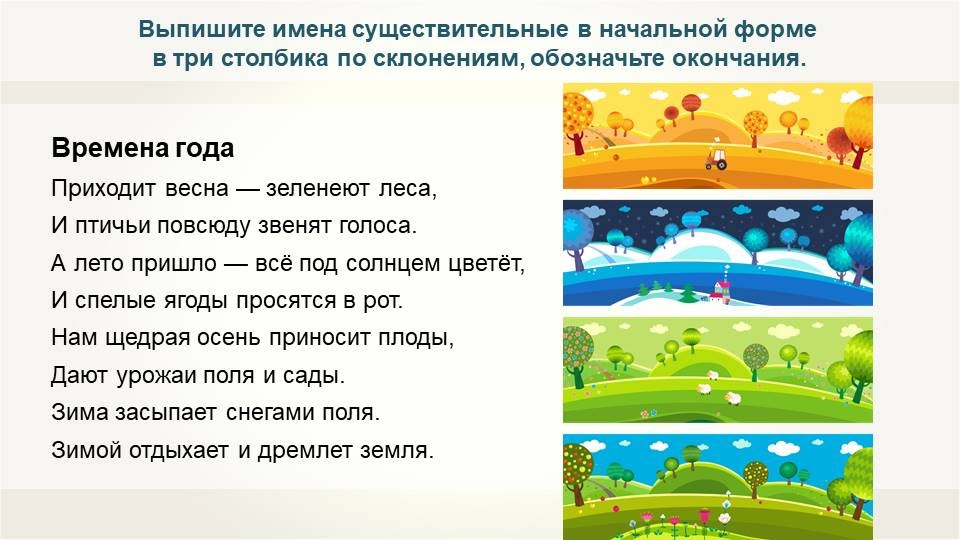 Выпишите имена существительные в начальной форме в три столбика по склонениям, обозначьте окончания.

Времена года

Приходит весна — зеленеют леса,
И птичьи повсюду звенят голоса.
А лето пришло — всё под солнцем цветёт,
И спелые ягоды просятся в рот.
Нам щедрая осень приносит плоды,
Дают урожаи поля и сады.
Зима засыпает снегами поля.
Зимой отдыхает и дремлет земля.